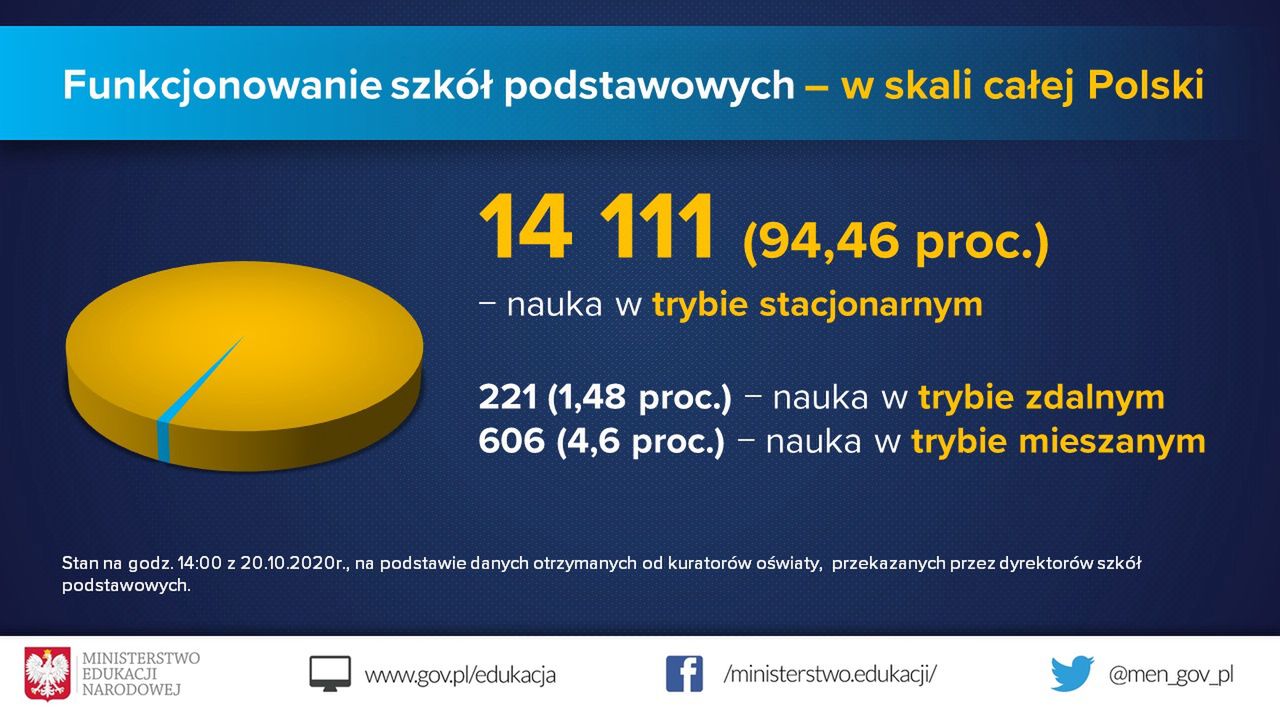 Funkcjonowanie szkół podstawowych – w skali całej Polski

14 111 (94,46 proc.)

– nauka w trybie stacjonarnym

221 (1,48 proc.) – nauka w trybie zdalnym
606 (4,6 proc.) – nauka w trybie mieszanym

Stan na godz. 14:00 z 20.10.2020r., na podstawie danych otrzymanych od kuratorów oświaty, przekazanych przez dyrektorów szkół podstawowych.

MINISTERSTWO EDUKACJI NARODOWEJ

www.gov.pl/edukacja

/ministerstwo.edukacji/

@men_gov_pl